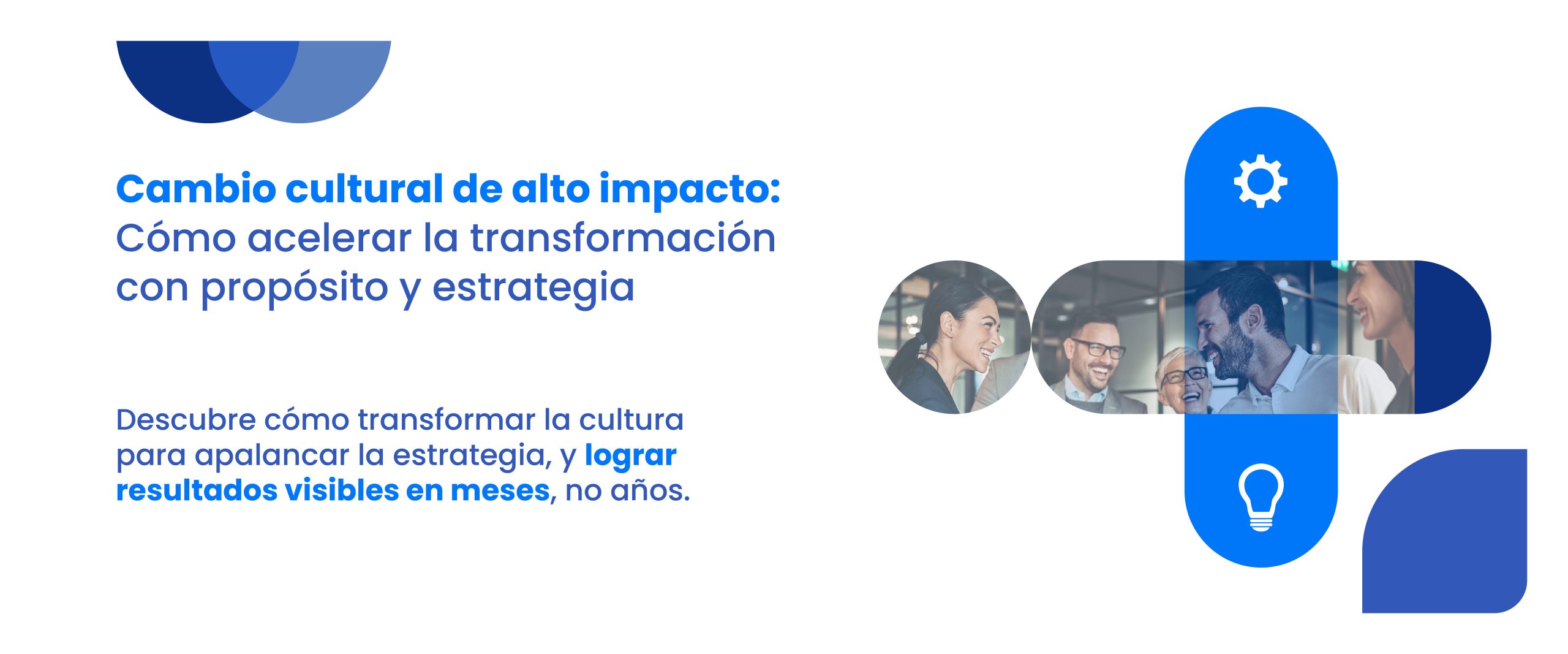 Cambio cultural de alto impacto: Cómo acelerar la transformación con propósito y estrategia

Descubre cómo transformar la cultura para apalancar la estrategia, y lograr resultados visibles en meses, no años.